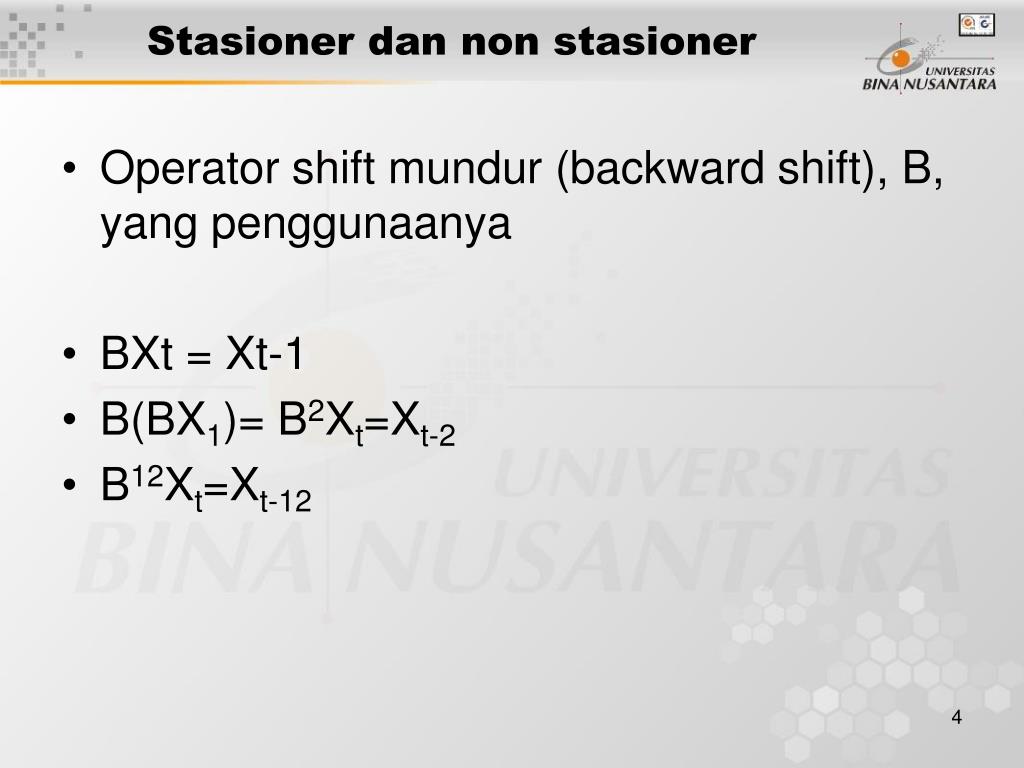 Stasioner dan non stasioner

UNIVERSITAS BINA NUSANTARA

• Operator shift mundur (backward shift), B, yang penggunaanya

• BXt = Xt-1
• $B(BX_1)= B^2X_t=X_{t-2}$
• $B^{12}X_t=X_{t-12}$

UNIVERSITAS BINA NUSANTARA

4